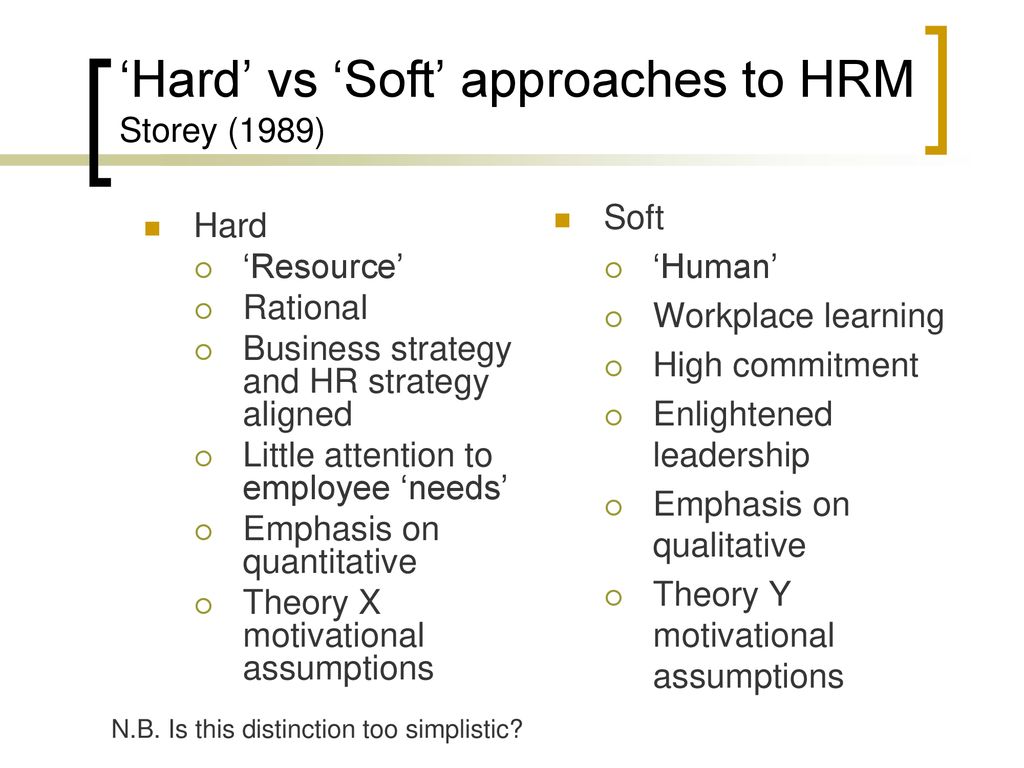 ‘Hard’ vs ‘Soft’ approaches to HRM
Storey (1989)

Hard
‘Resource’
Rational
Business strategy and HR strategy aligned
Little attention to employee ‘needs’
Emphasis on quantitative
Theory X motivational assumptions

Soft
‘Human’
Workplace learning
High commitment
Enlightened leadership
Emphasis on qualitative
Theory Y motivational assumptions

N.B. Is this distinction too simplistic?